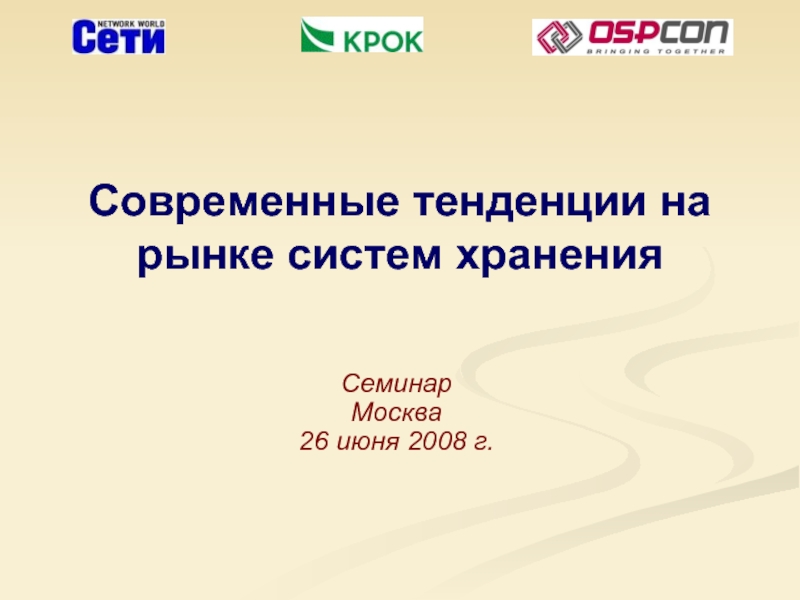 NETWORK WORLD
Сети

КРОК

OSPCON
BRINGING TOGETHER

Современные тенденции на рынке систем хранения

Семинар
Москва
26 июня 2008 г.